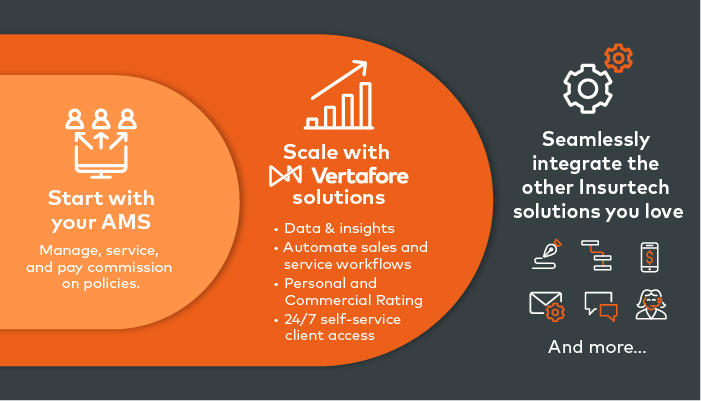 Start with your AMS

Manage, service, and pay commission on policies.

Scale with Vertafore solutions

• Data & insights
• Automate sales and service workflows
• Personal and Commercial Rating
• 24/7 self-service client access

Seamlessly integrate the other Insurtech solutions you love

And more...